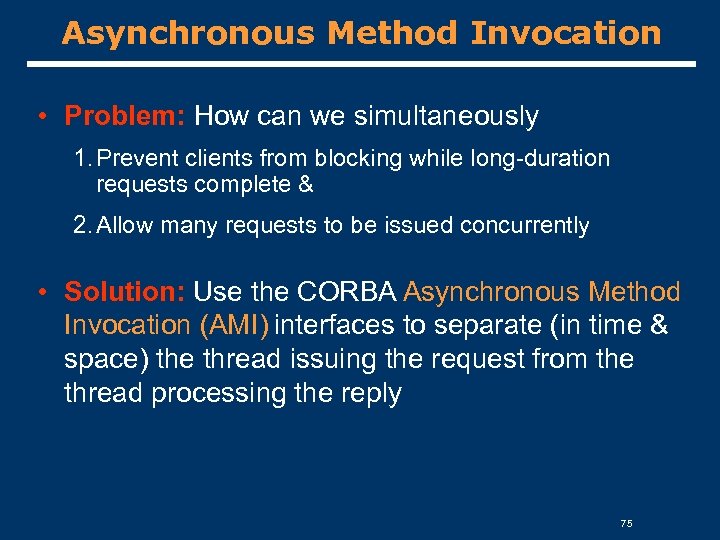 Asynchronous Method Invocation

• Problem: How can we simultaneously

1. Prevent clients from blocking while long-duration requests complete &

2. Allow many requests to be issued concurrently

• Solution: Use the CORBA Asynchronous Method Invocation (AMI) interfaces to separate (in time & space) the thread issuing the request from the thread processing the reply

75